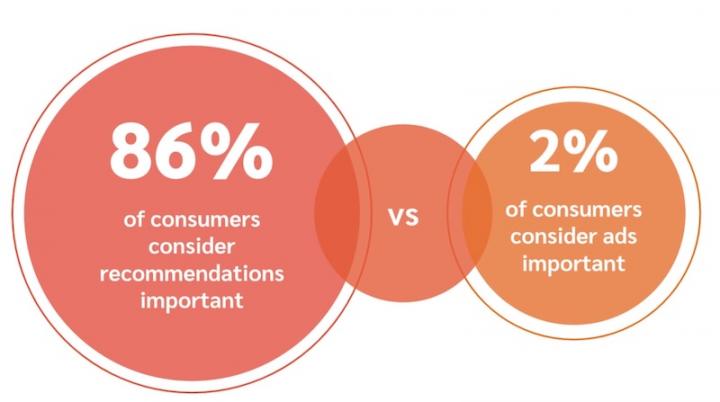 86%

of consumers consider recommendations important

VS

2%

of consumers consider ads important